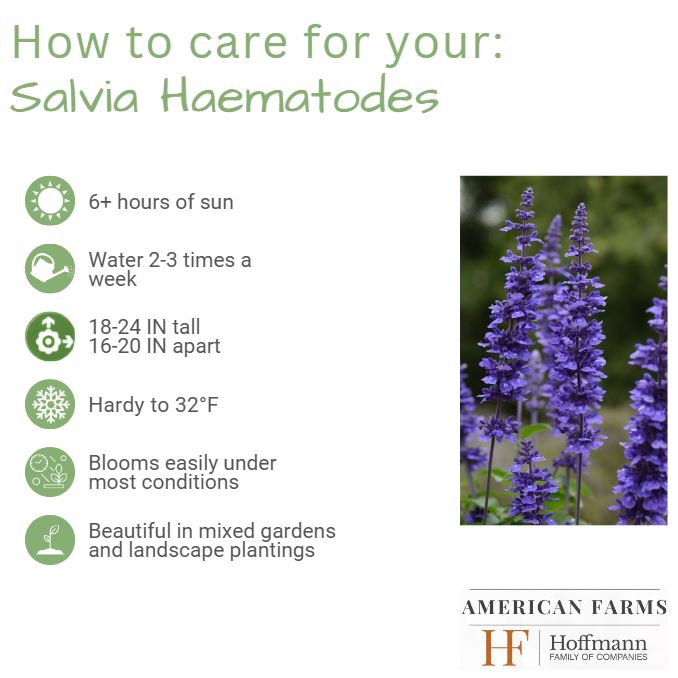 How to care for your:
Salvia Haematodes

6+ hours of sun

Water 2-3 times a week

18-24 IN tall
16-20 IN apart

Hardy to 32°F

Blooms easily under most conditions

Beautiful in mixed gardens and landscape plantings

AMERICAN FARMS

HF Hoffmann
FAMILY OF COMPANIES